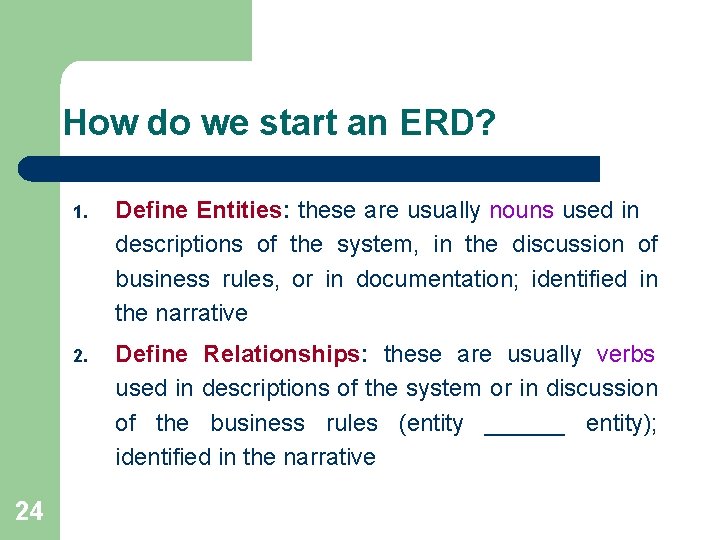 How do we start an ERD?

1. Define Entities: these are usually nouns used in descriptions of the system, in the discussion of business rules, or in documentation; identified in the narrative

2. Define Relationships: these are usually verbs used in descriptions of the system or in discussion of the business rules (entity ______ entity); identified in the narrative

24